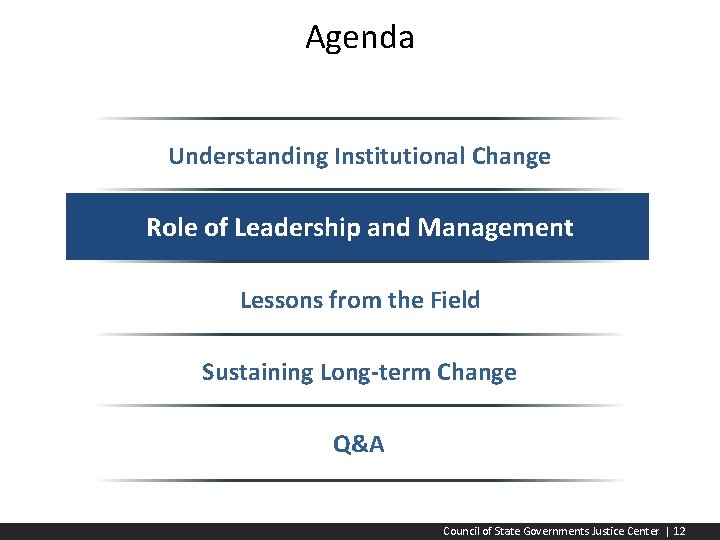 Agenda

Understanding Institutional Change

Role of Leadership and Management

Lessons from the Field

Sustaining Long-term Change

Q&A

Council of State Governments Justice Center | 12